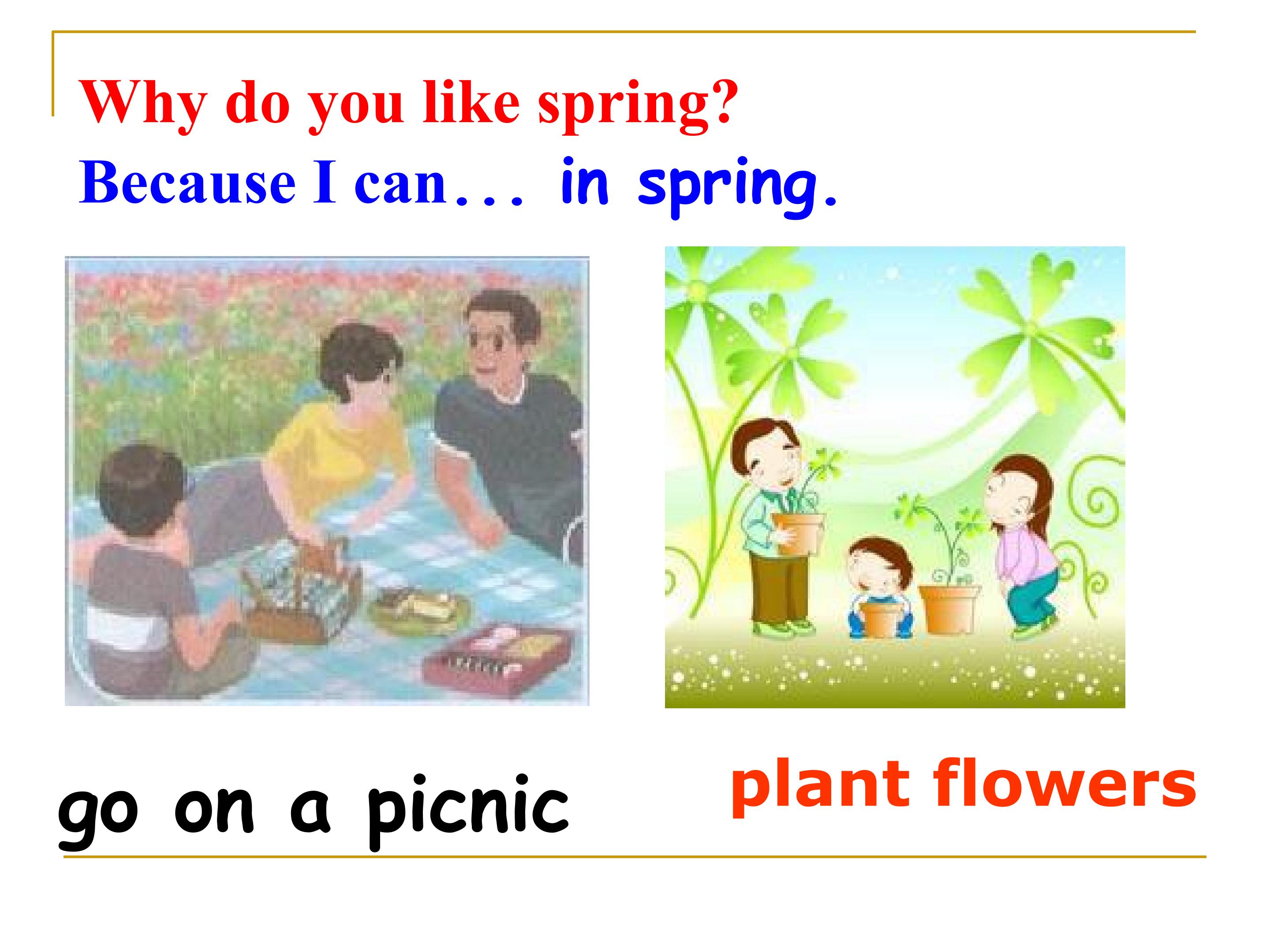 Why do you like spring?
Because I can… in spring.

go on a picnic

plant flowers